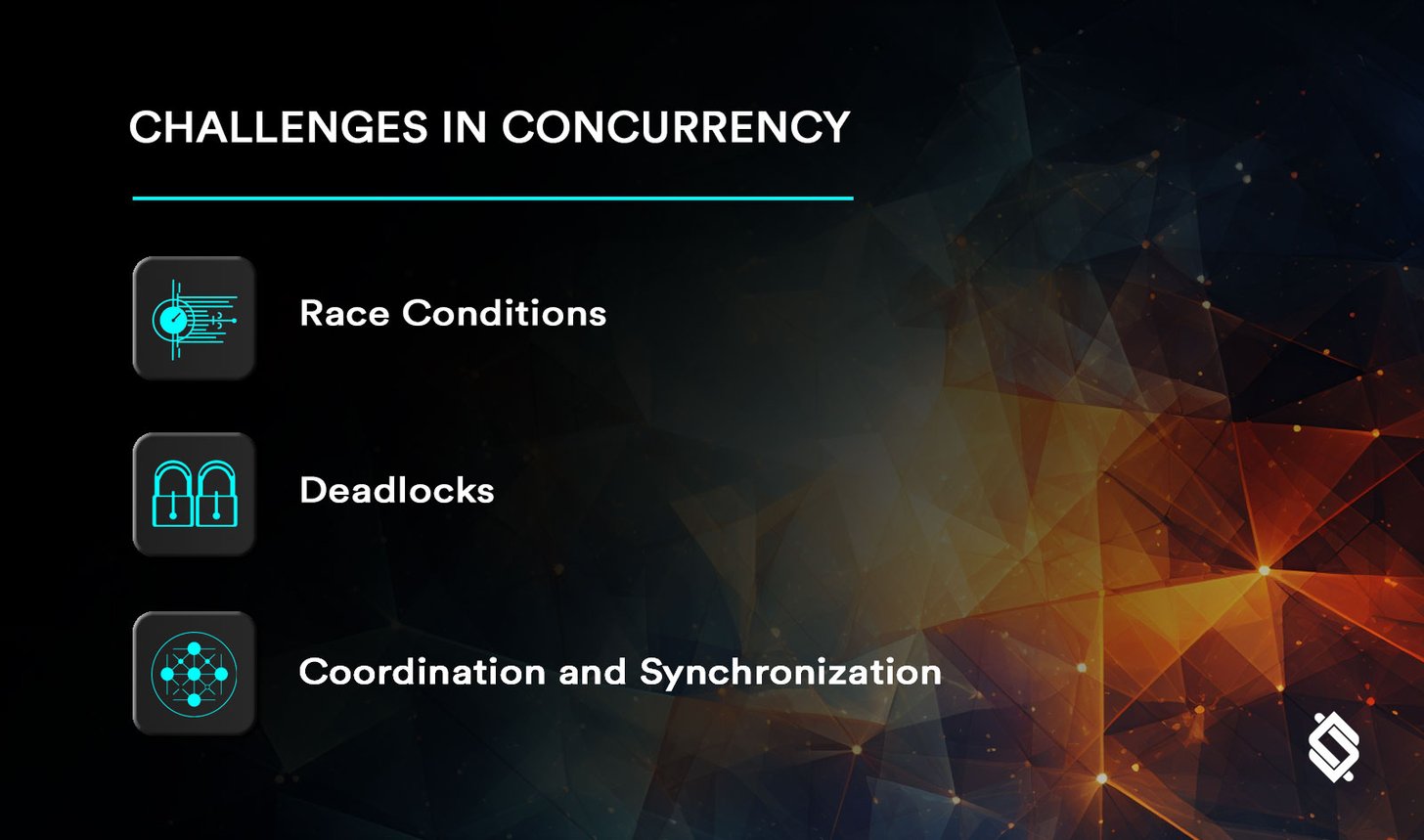 CHALLENGES IN CONCURRENCY

Race Conditions

Deadlocks

Coordination and Synchronization